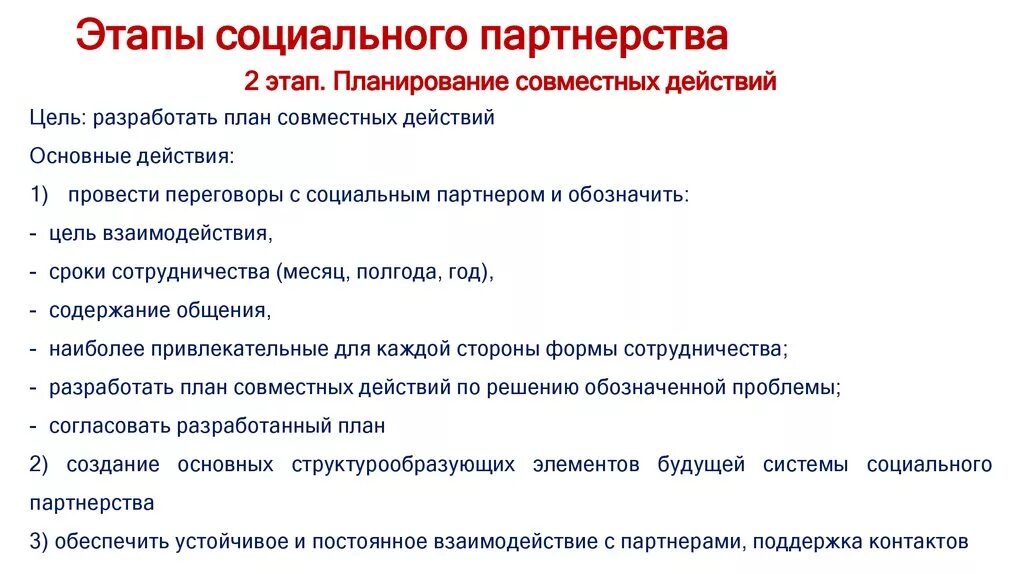 Этапы социального партнерства

2 этап. Планирование совместных действий

Цель: разработать план совместных действий

Основные действия:

1) провести переговоры с социальным партнером и обозначить:

- цель взаимодействия,

- сроки сотрудничества (месяц, полгода, год),

- содержание общения,

- наиболее привлекательные для каждой стороны формы сотрудничества;

- разработать план совместных действий по решению обозначенной проблемы;

- согласовать разработанный план

2) создание основных структурообразующих элементов будущей системы социального партнерства

3) обеспечить устойчивое и постоянное взаимодействие с партнерами, поддержка контактов